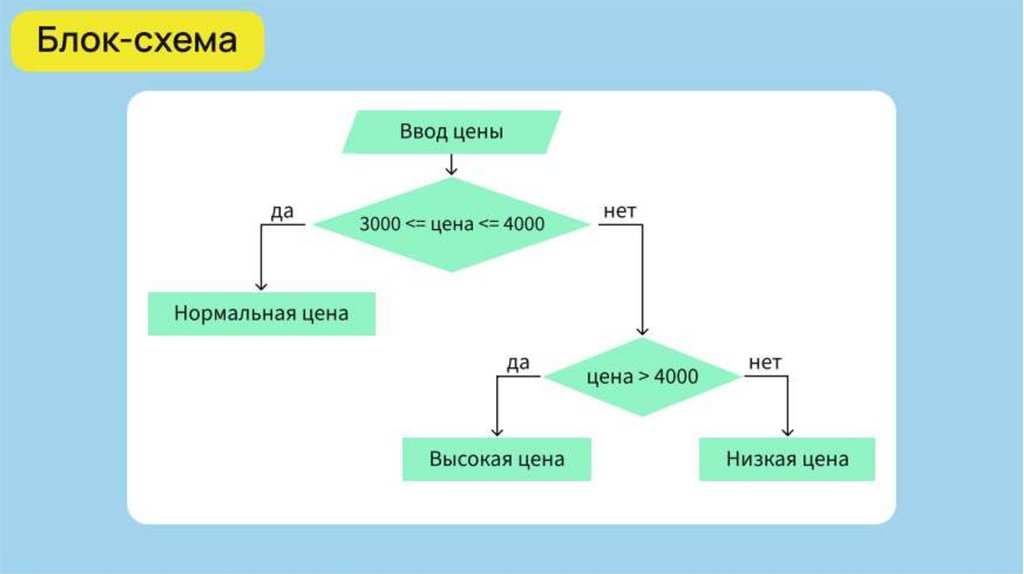 Блок-схема

Ввод цены

да

3000 <= цена <= 4000

нет

Нормальная цена

да

цена > 4000

нет

Высокая цена

Низкая цена